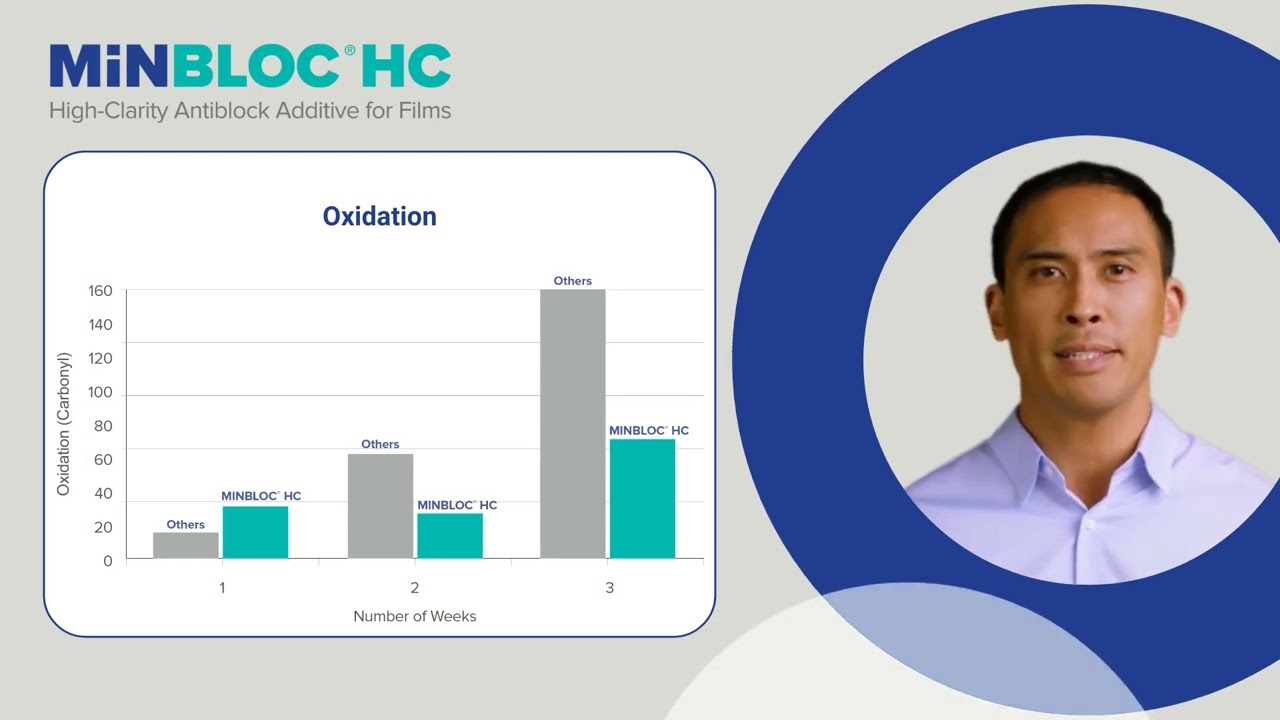 MiNBLOC® HC
High-Clarity Antiblock Additive for Films

Oxidation

Oxidation (Carbonyl)

160
140
120
100
80
60
40
20
0

Others
MINBLOC® HC
Others
MINBLOC® HC
Others
MINBLOC® HC

1
2
3

Number of Weeks